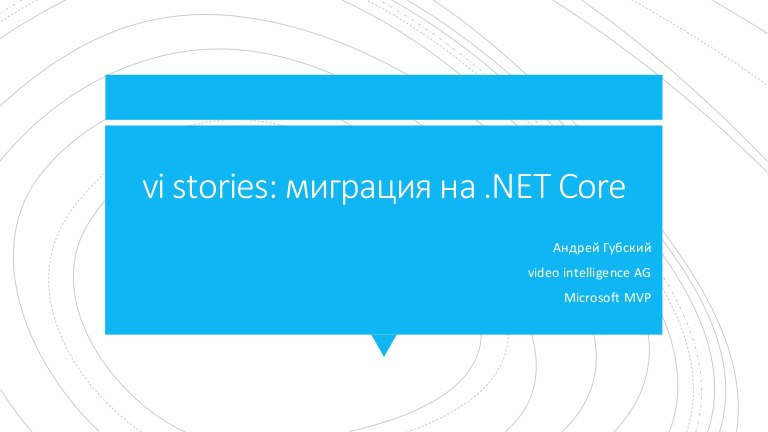 vi stories: миграция на .NET Core

Андрей Губский

video intelligence AG

Microsoft MVP